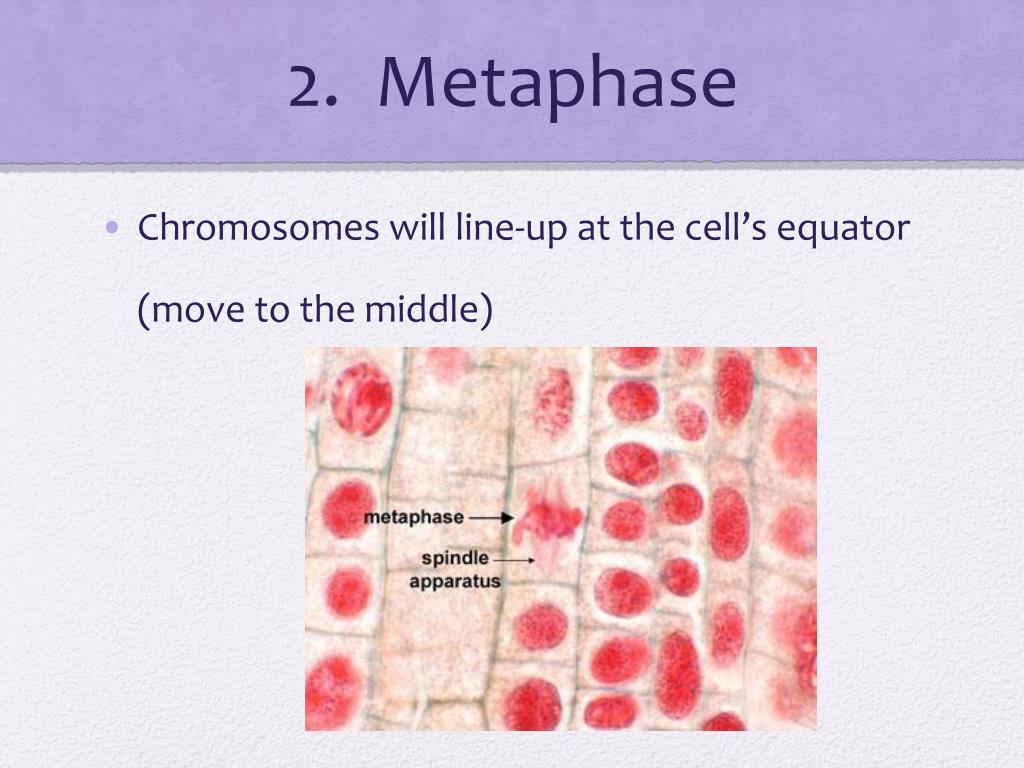 2. Metaphase

• Chromosomes will line-up at the cell's equator (move to the middle)

metaphase

spindle apparatus